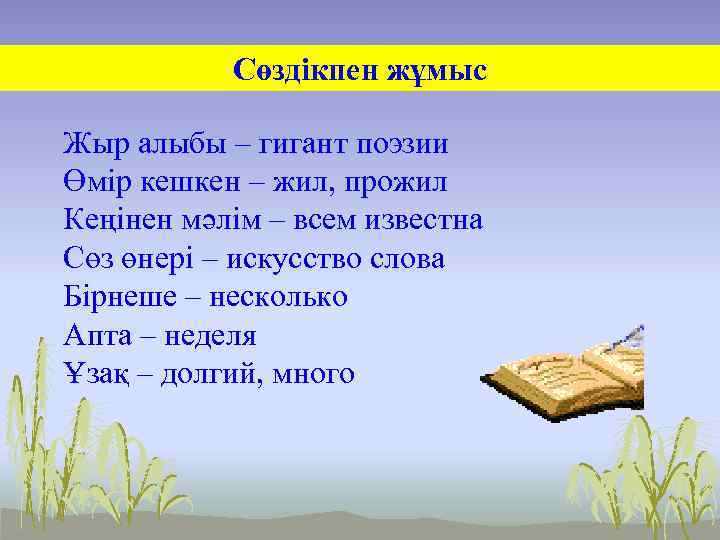 Сөздікпен жұмыс

Жыр алыбы – гигант поэзии
Өмір кешкен – жил, прожил
Кеңінен мәлім – всем известна
Сөз өнері – искусство слова
Бірнеше – несколько
Апта – неделя
Ұзақ – долгий, много